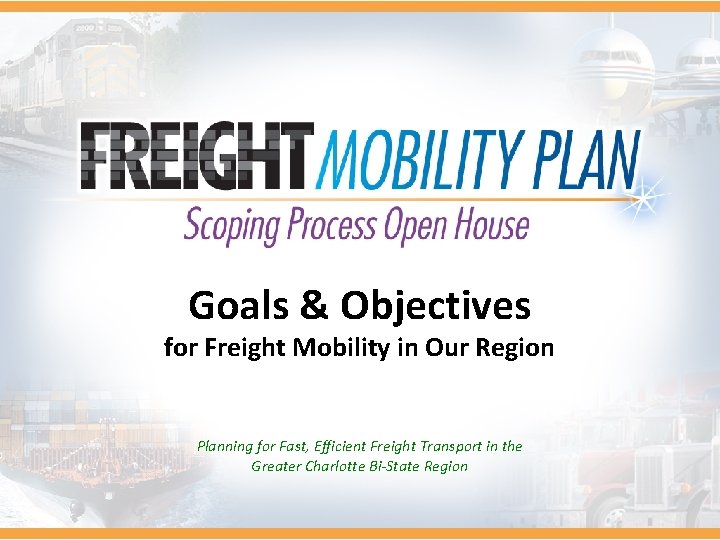 FREIGHT MOBILITY PLAN
Scoping Process Open House

Goals & Objectives
for Freight Mobility in Our Region

Planning for Fast, Efficient Freight Transport in the Greater Charlotte Bi-State Region